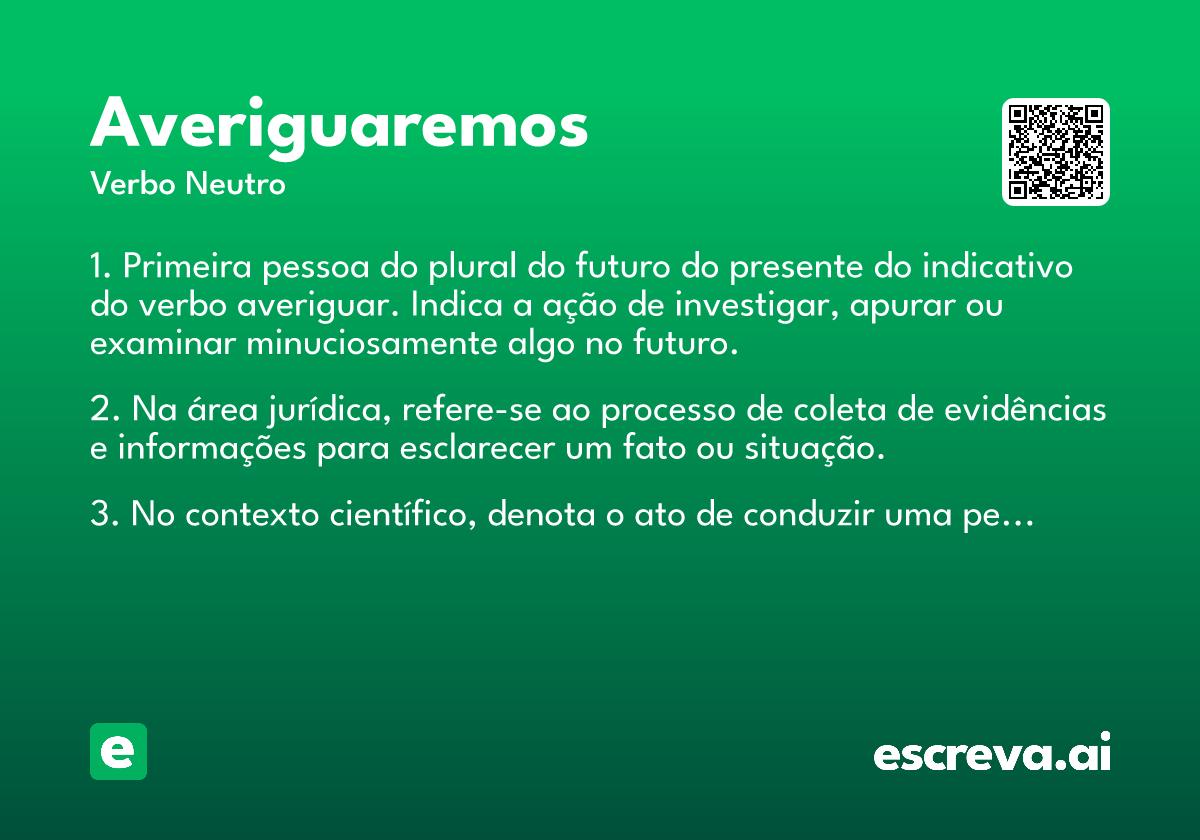 Averiguaremos
Verbo Neutro

1. Primeira pessoa do plural do futuro do presente do indicativo do verbo averiguar. Indica a ação de investigar, apurar ou examinar minuciosamente algo no futuro.

2. Na área jurídica, refere-se ao processo de coleta de evidências e informações para esclarecer um fato ou situação.

3. No contexto científico, denota o ato de conduzir uma pe...

e

escreva.ai